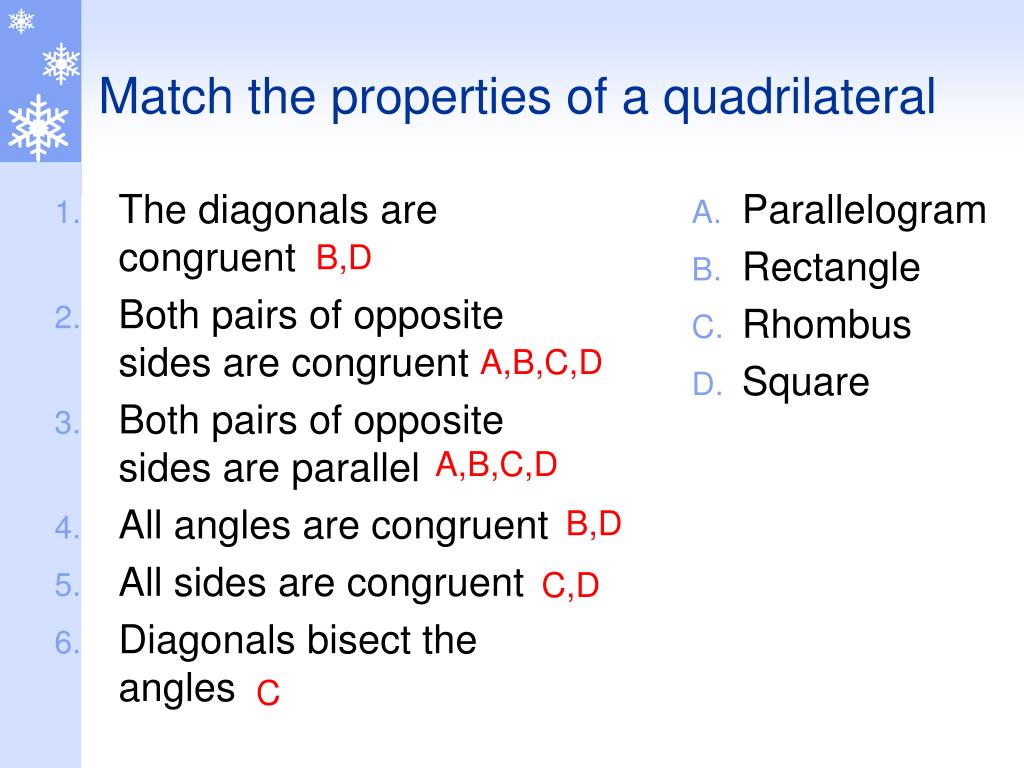 Match the properties of a quadrilateral

1. The diagonals are congruent B,D
2. Both pairs of opposite sides are congruent A,B,C,D
3. Both pairs of opposite sides are parallel A,B,C,D
4. All angles are congruent B,D
5. All sides are congruent C,D
6. Diagonals bisect the angles C

A. Parallelogram
B. Rectangle
C. Rhombus
D. Square